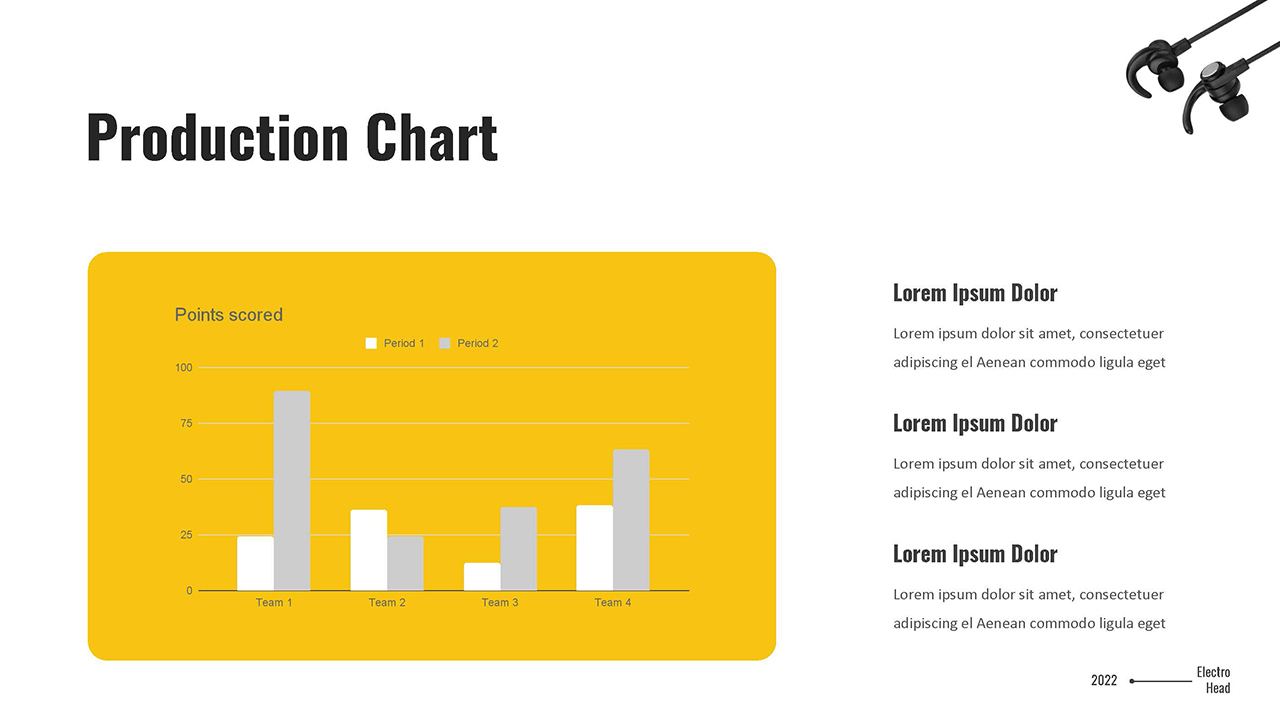 Production Chart

Points scored

Period 1 Period 2

100
75
50
25
0

Team 1 Team 2 Team 3 Team 4

Lorem Ipsum Dolor

Lorem ipsum dolor sit amet, consectetuer adipiscing el Aenean commodo ligula eget

Lorem Ipsum Dolor

Lorem ipsum dolor sit amet, consectetuer adipiscing el Aenean commodo ligula eget

Lorem Ipsum Dolor

Lorem ipsum dolor sit amet, consectetuer adipiscing el Aenean commodo ligula eget

2022

Electro Head